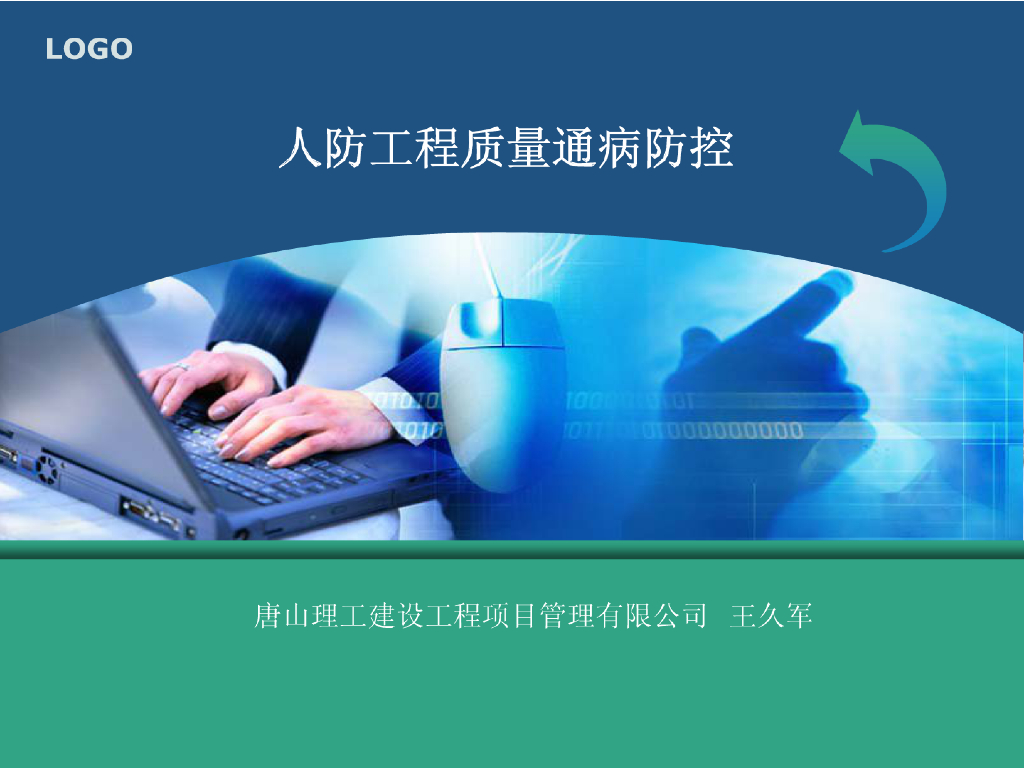 LOGO

人防工程质量通病防控

唐山理工建设工程项目管理有限公司 王久军